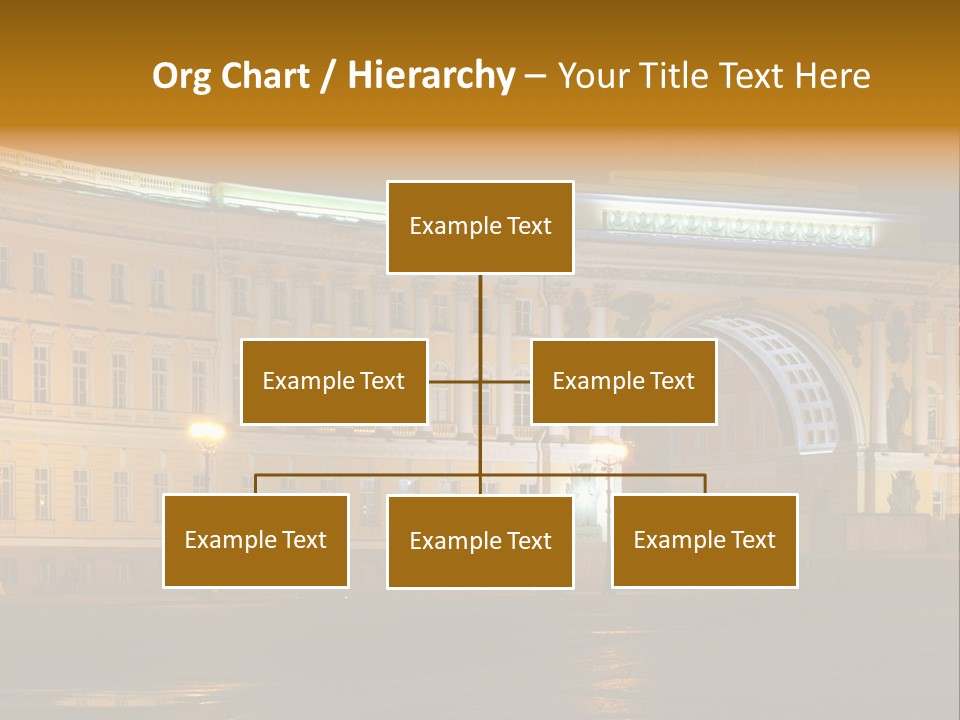 Org Chart / Hierarchy – Your Title Text Here

Example Text

Example Text

Example Text

Example Text

Example Text

Example Text